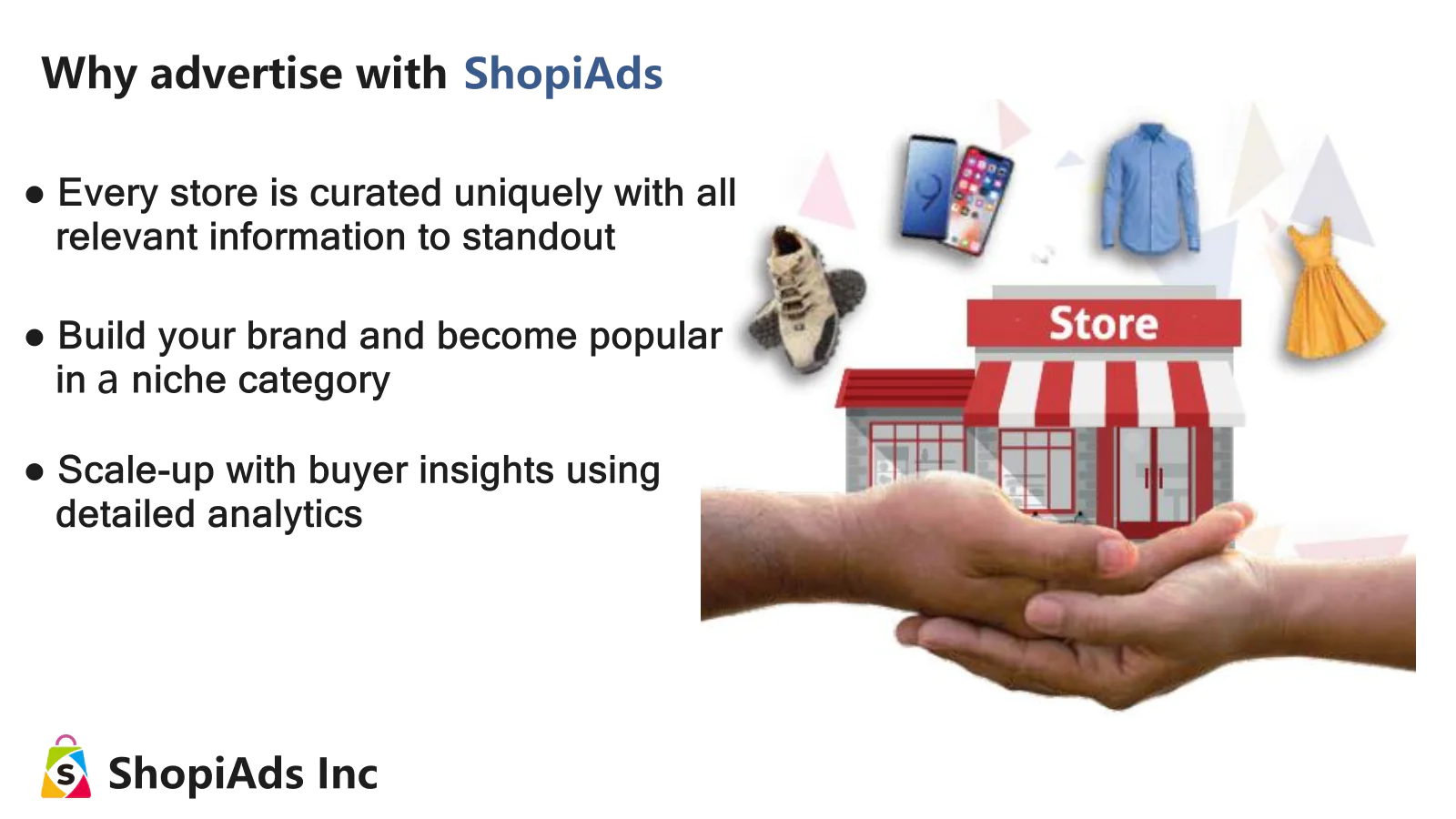 Why advertise with ShopiAds

● Every store is curated uniquely with all relevant information to standout

● Build your brand and become popular in a niche category

● Scale-up with buyer insights using detailed analytics

Store

S ShopiAds Inc